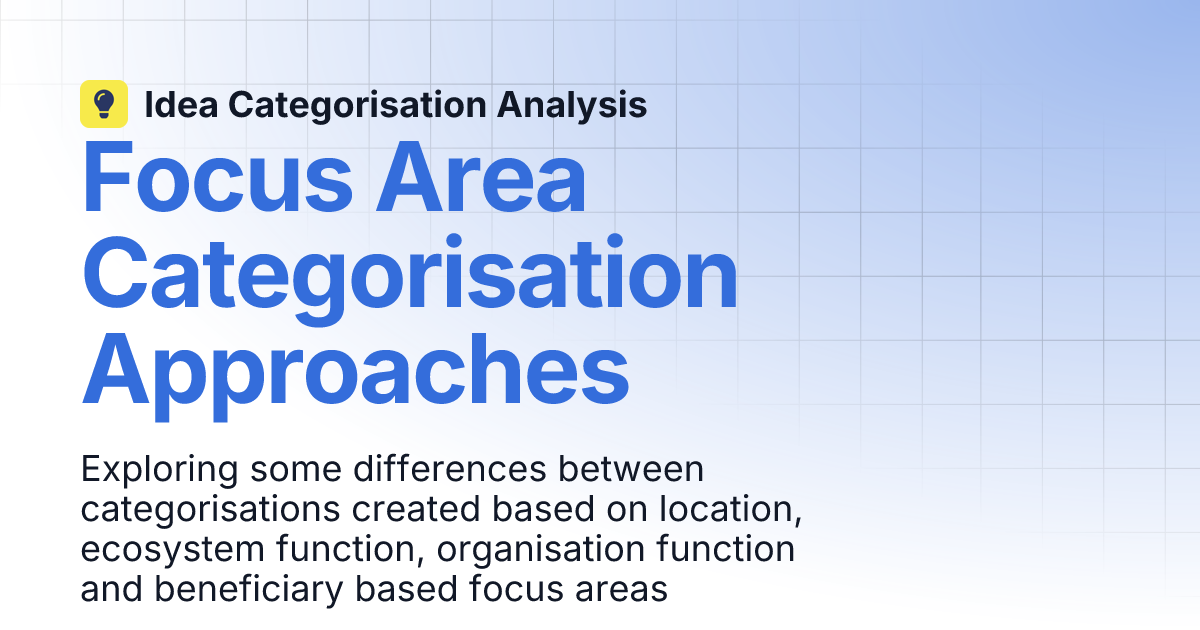 Idea Categorisation Analysis

Focus Area Categorisation Approaches

Exploring some differences between categorisations created based on location, ecosystem function, organisation function and beneficiary based focus areas